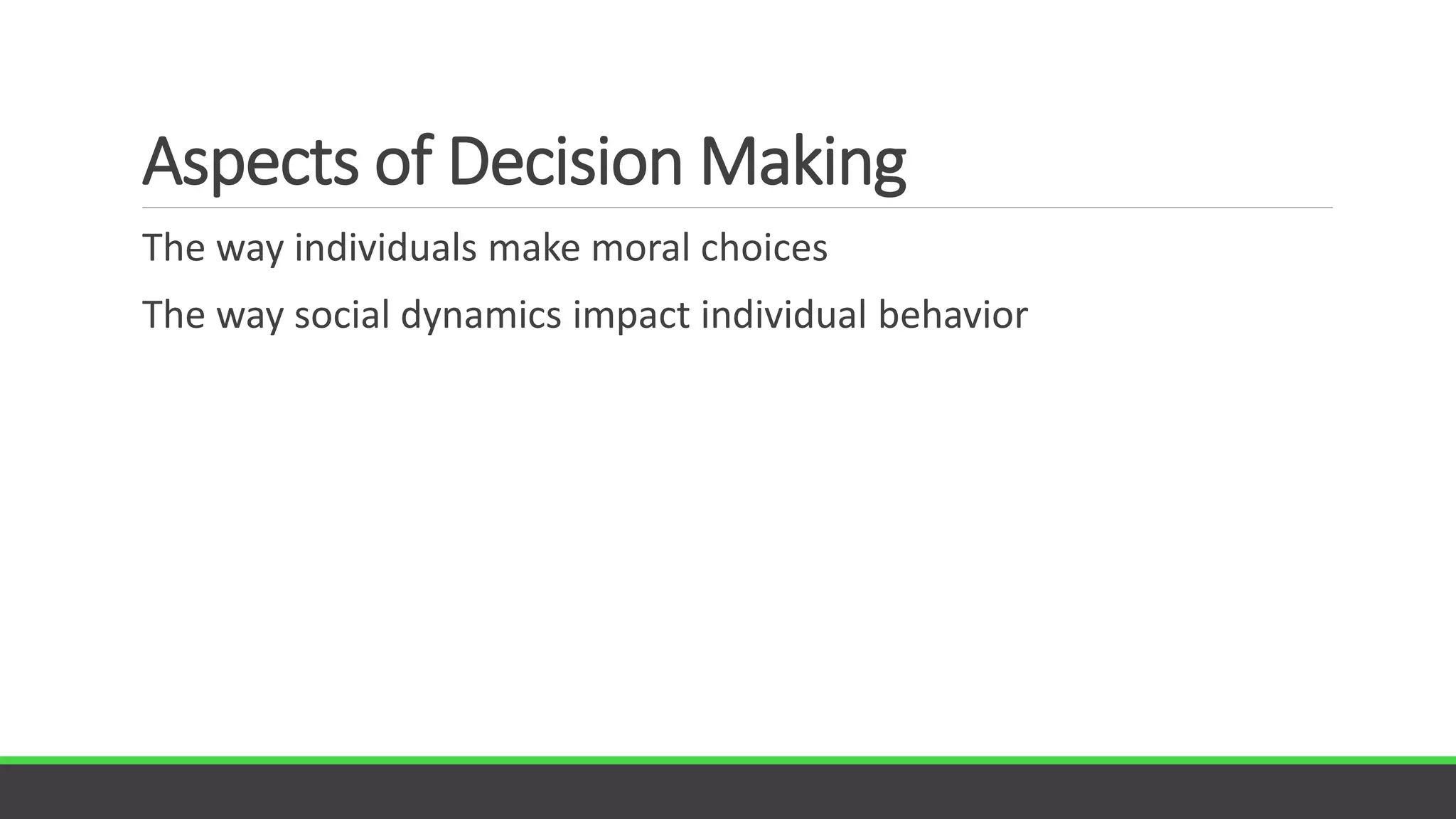 Aspects of Decision Making

The way individuals make moral choices

The way social dynamics impact individual behavior